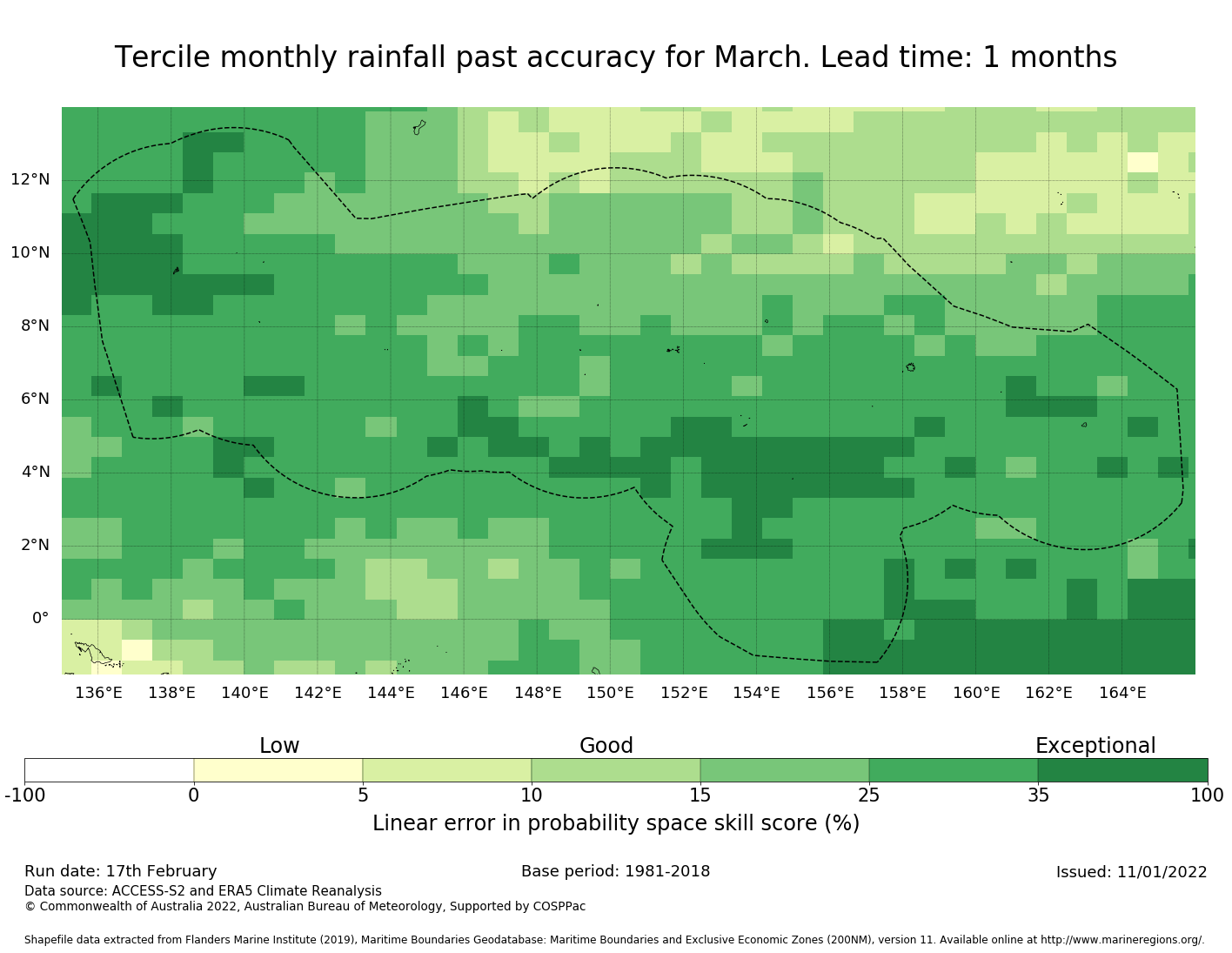 Tercile monthly rainfall past accuracy for March. Lead time: 1 months

12°N
10°N
8°N
6°N
4°N
2°N
0°

136°E 138°E 140°E 142°E 144°E 146°E 148°E 150°E 152°E 154°E 156°E 158°E 160°E 162°E 164°E

Low Good Exceptional

-100 0 5 10 15 25 35 100

Linear error in probability space skill score (%)

Run date: 17th February
Base period: 1981-2018
Issued: 11/01/2022
Data source: ACCESS-S2 and ERA5 Climate Reanalysis
© Commonwealth of Australia 2022, Australian Bureau of Meteorology, Supported by COSPPac

Shapefile data extracted from Flanders Marine Institute (2019), Maritime Boundaries Geodatabase: Maritime Boundaries and Exclusive Economic Zones (200NM), version 11. Available online at http://www.marineregions.org/.